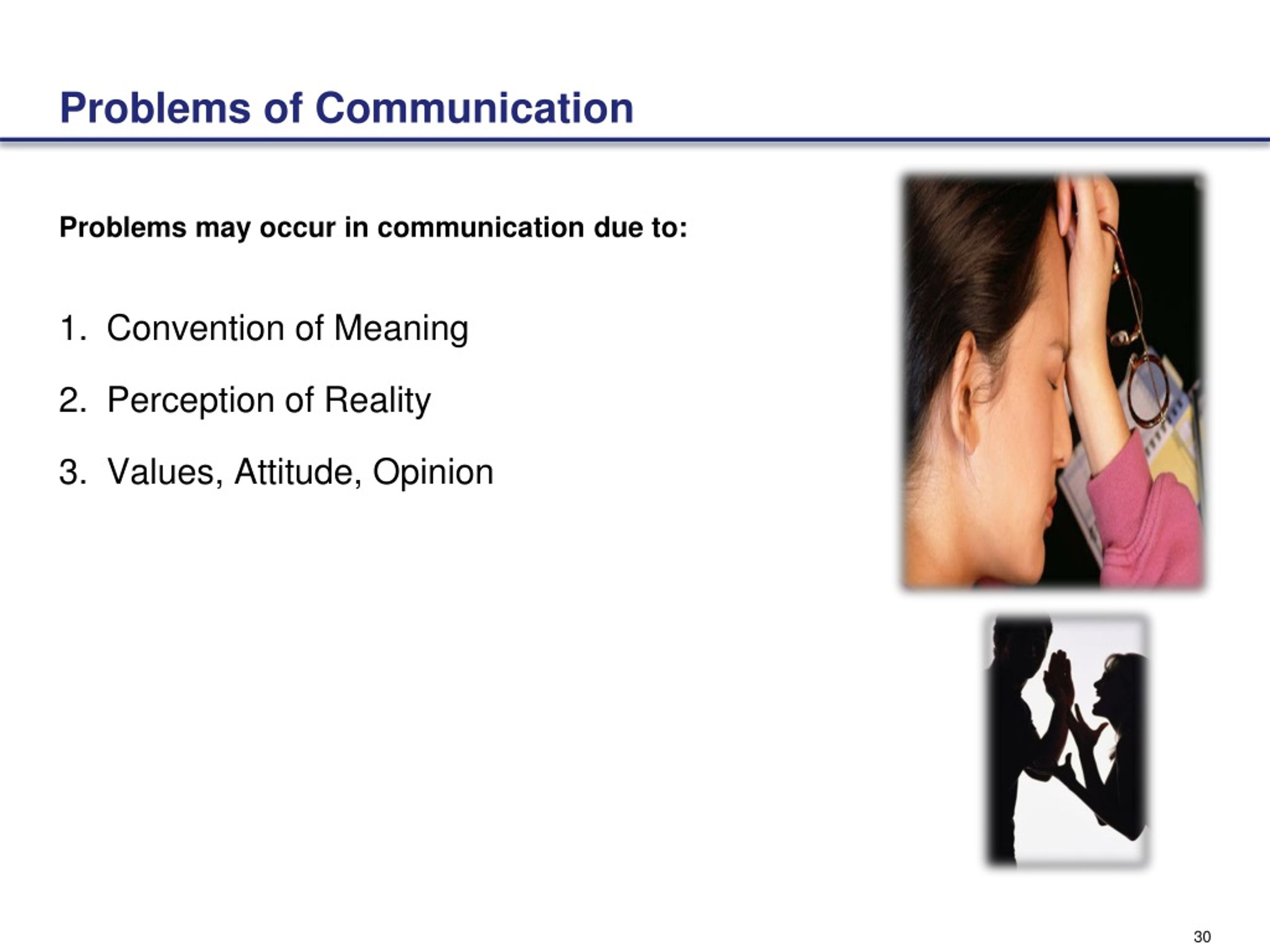 Problems of Communication

Problems may occur in communication due to:

1. Convention of Meaning

2. Perception of Reality

3. Values, Attitude, Opinion

30